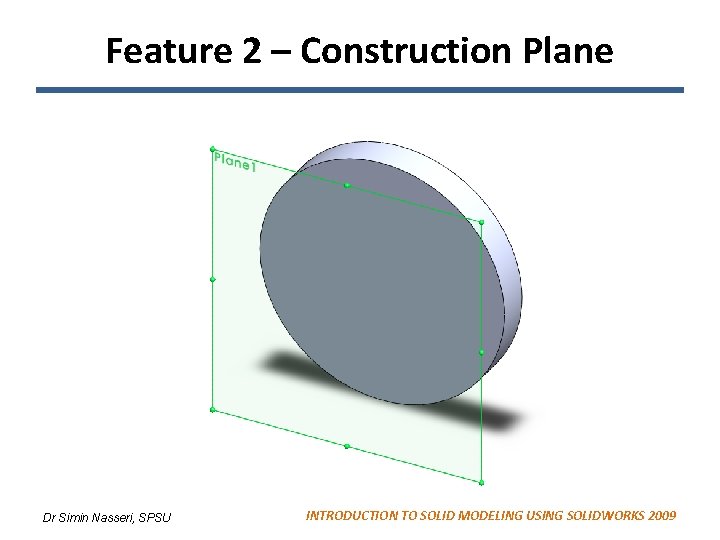 Feature 2 – Construction Plane

Plane1

Dr Simin Nasseri, SPSU

INTRODUCTION TO SOLID MODELING USING SOLIDWORKS 2009